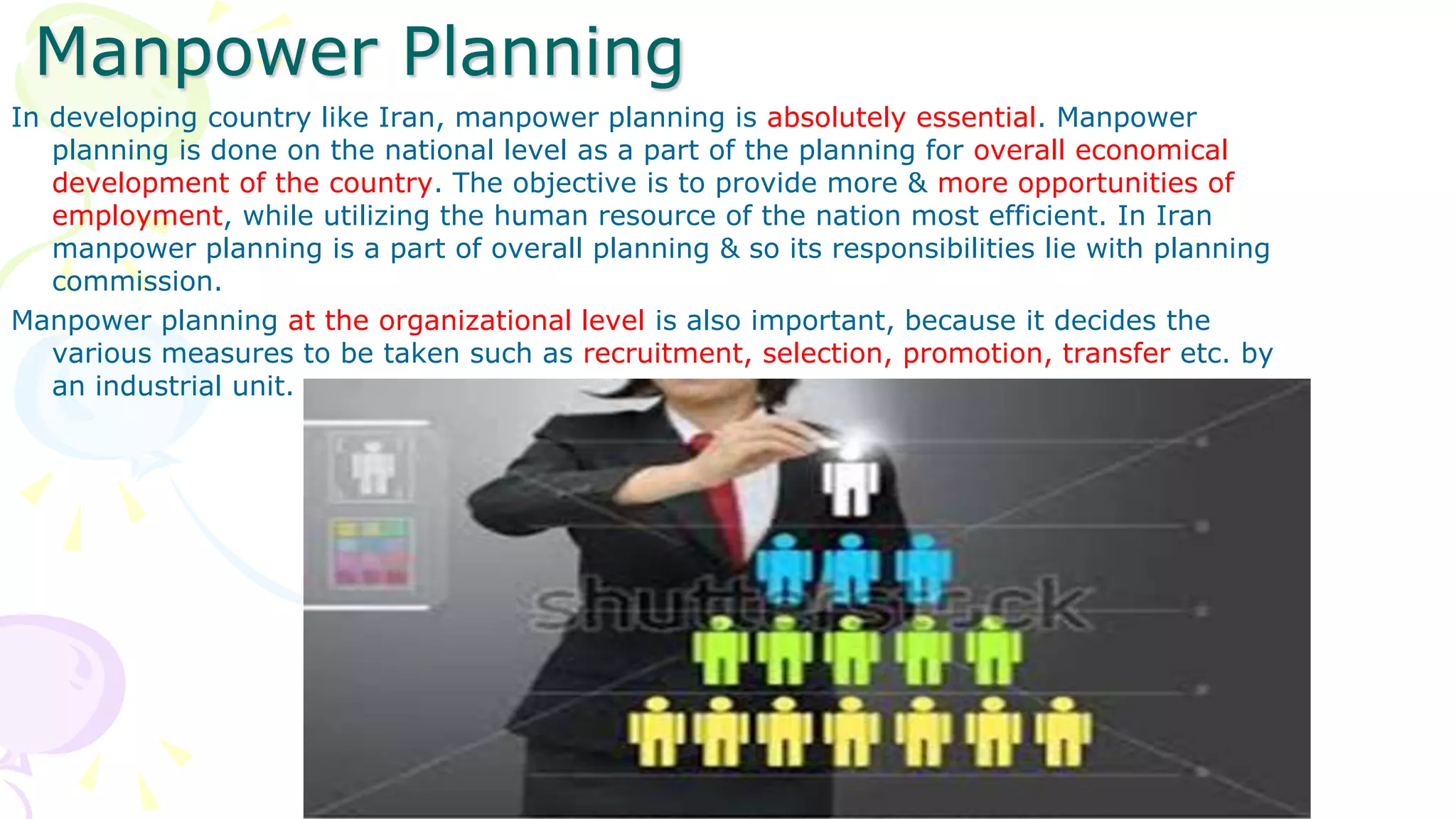 Manpower Planning

In developing country like Iran, manpower planning is absolutely essential. Manpower planning is done on the national level as a part of the planning for overall economical development of the country. The objective is to provide more & more opportunities of employment, while utilizing the human resource of the nation most efficient. In Iran manpower planning is a part of overall planning & so its responsibilities lie with planning commission.

Manpower planning at the organizational level is also important, because it decides the various measures to be taken such as recruitment, selection, promotion, transfer etc. by an industrial unit.

shutterstock